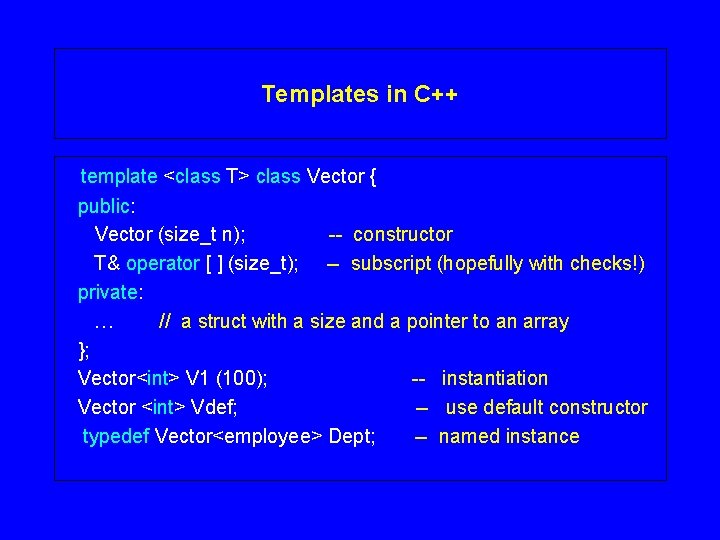 Templates in C++

template <class T> class Vector {
public:
Vector (size_t n); -- constructor
T& operator [ ] (size_t); – subscript (hopefully with checks!)
private:
… // a struct with a size and a pointer to an array
};
Vector<int> V1 (100); -- instantiation
Vector <int> Vdef; – use default constructor
typedef Vector<employee> Dept; – named instance